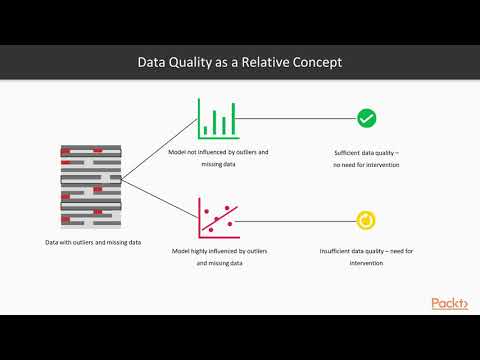 Data Quality as a Relative Concept

Data with outliers and missing data

Model not influenced by outliers and missing data

Sufficient data quality – no need for intervention

Model highly influenced by outliers and missing data

Insufficient data quality – need for intervention

Packt>